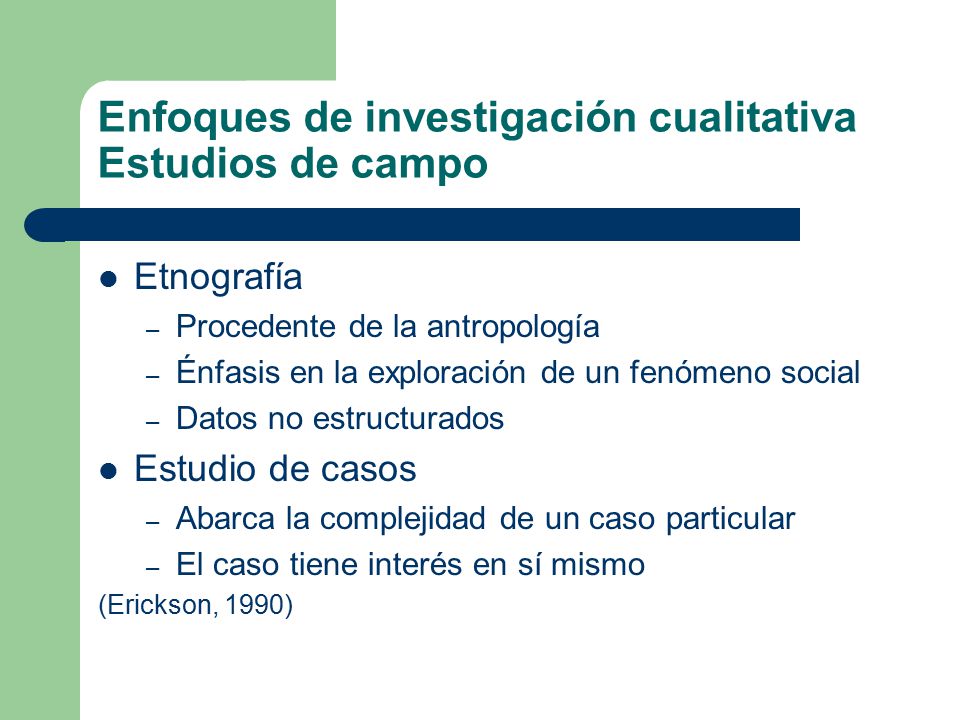 Enfoques de investigación cualitativa
Estudios de campo

● Etnografía
– Procedente de la antropología
– Énfasis en la exploración de un fenómeno social
– Datos no estructurados
● Estudio de casos
– Abarca la complejidad de un caso particular
– El caso tiene interés en sí mismo
(Erickson, 1990)